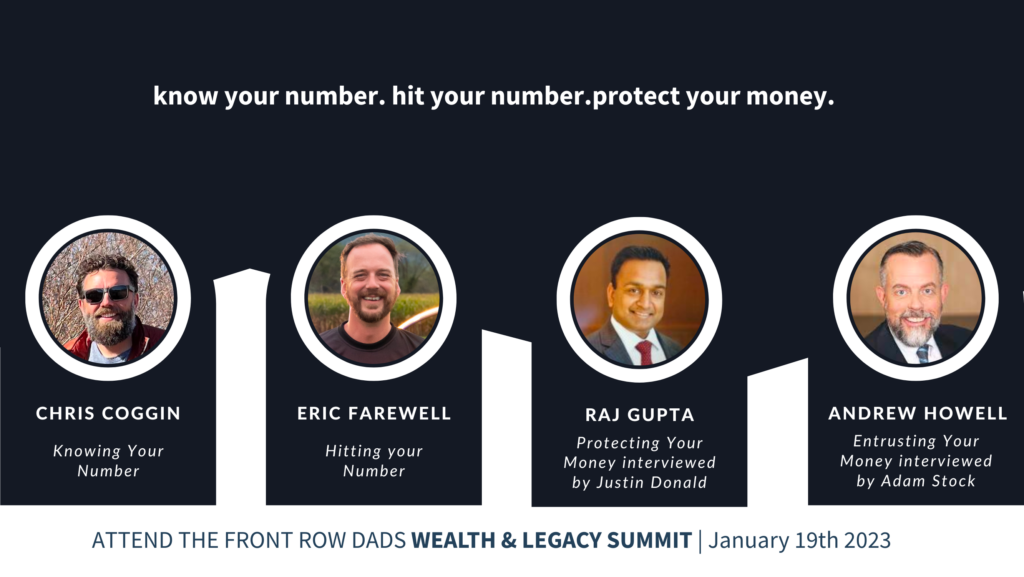 know your number. hit your number.protect your money.

CHRIS COGGIN

Knowing Your Number

ERIC FAREWELL

Hitting your Number

RAJ GUPTA

Protecting Your Money interviewed by Justin Donald

ANDREW HOWELL

Entrusting Your Money interviewed by Adam Stock

ATTEND THE FRONT ROW DADS WEALTH & LEGACY SUMMIT | January 19th 2023